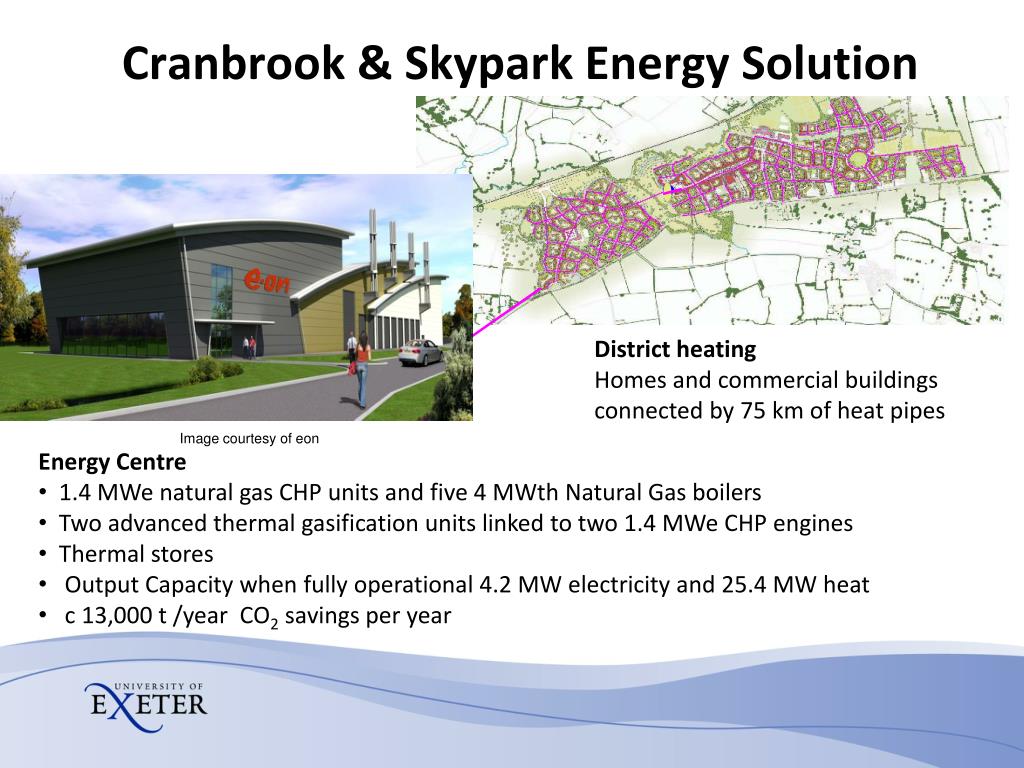 Cranbrook & Skypark Energy Solution

e·on

District heating
Homes and commercial buildings connected by 75 km of heat pipes

Image courtesy of eon

Energy Centre
• 1.4 MWe natural gas CHP units and five 4 MWth Natural Gas boilers
• Two advanced thermal gasification units linked to two 1.4 MWe CHP engines
• Thermal stores
• Output Capacity when fully operational 4.2 MW electricity and 25.4 MW heat
• c 13,000 t /year $CO_2$ savings per year

UNIVERSITY OF EXETER